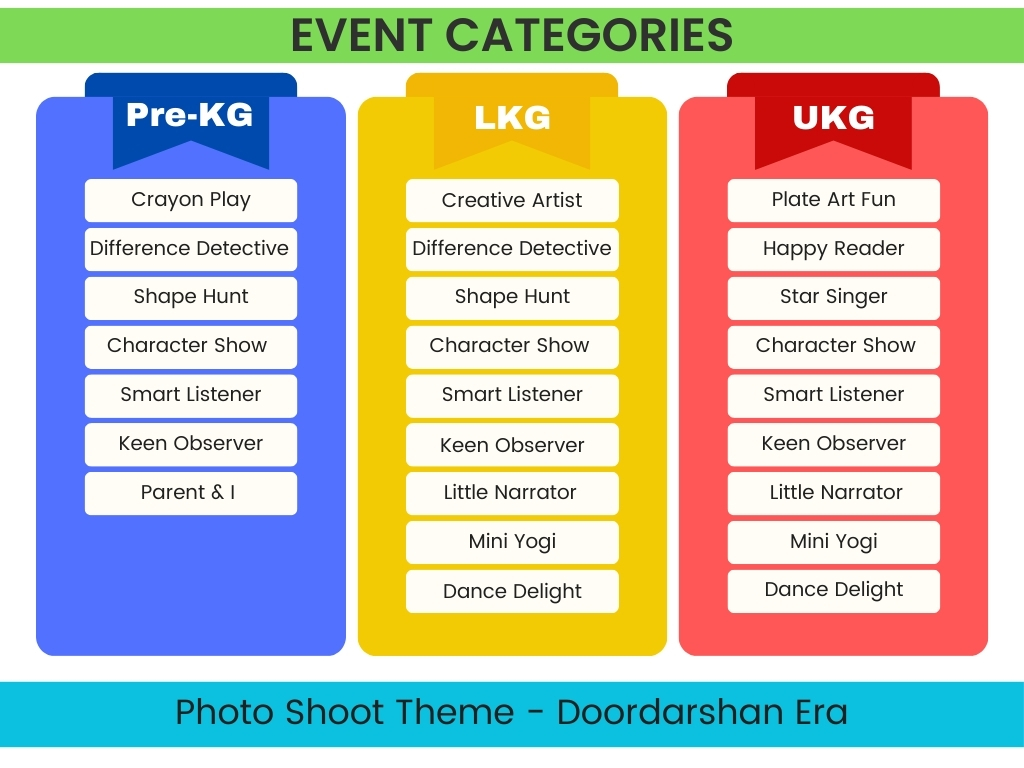 EVENT CATEGORIES

Pre-KG

Crayon Play
Difference Detective
Shape Hunt
Character Show
Smart Listener
Keen Observer
Parent & I

LKG

Creative Artist
Difference Detective
Shape Hunt
Character Show
Smart Listener
Keen Observer
Little Narrator
Mini Yogi
Dance Delight

UKG

Plate Art Fun
Happy Reader
Star Singer
Character Show
Smart Listener
Keen Observer
Little Narrator
Mini Yogi
Dance Delight

Photo Shoot Theme - Doordarshan Era